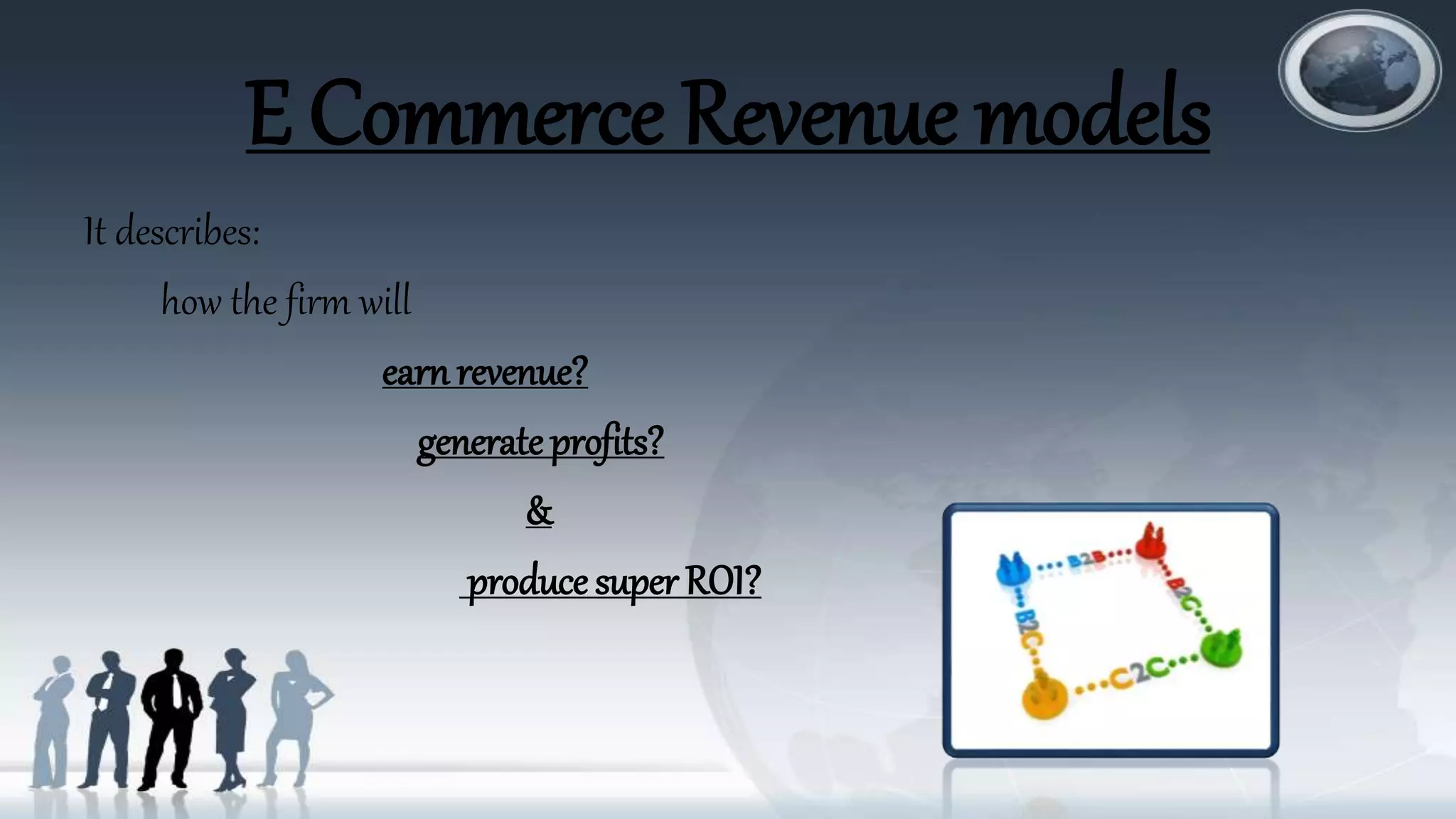 E Commerce Revenue models

It describes:

how the firm will

earn revenue?

generate profits?

&

produce super ROI?

B2B

B2C

B2C

C2C